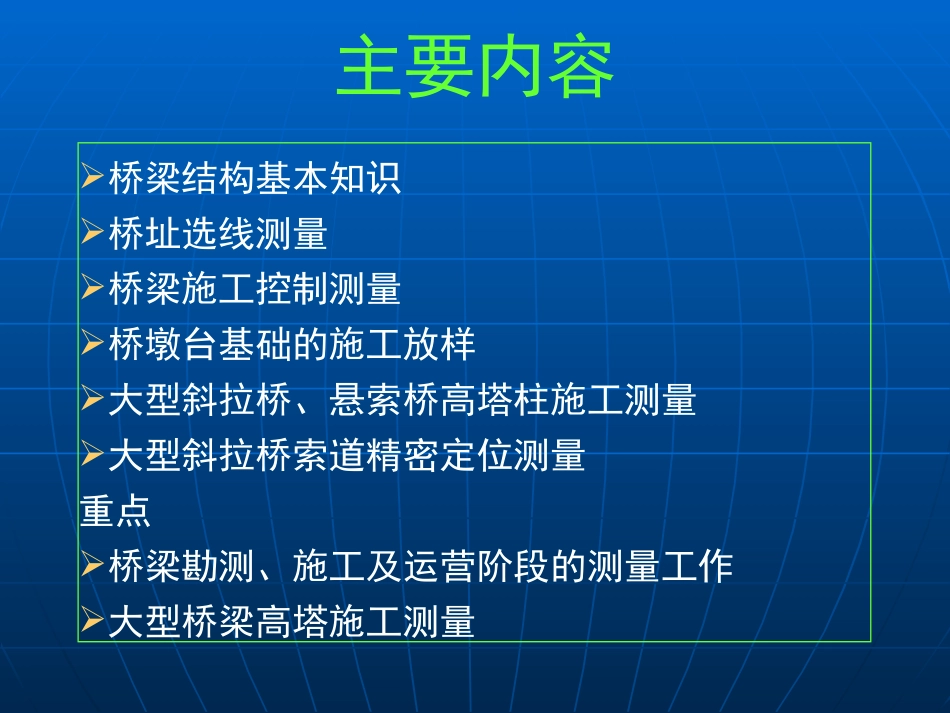 主要内容

➢桥梁结构基本知识
➢桥址选线测量
➢桥梁施工控制测量
➢桥墩台基础的施工放样
➢大型斜拉桥、悬索桥高塔柱施工测量
➢大型斜拉桥索道精密定位测量

重点
➢桥梁勘测、施工及运营阶段的测量工作
➢大型桥梁高塔施工测量